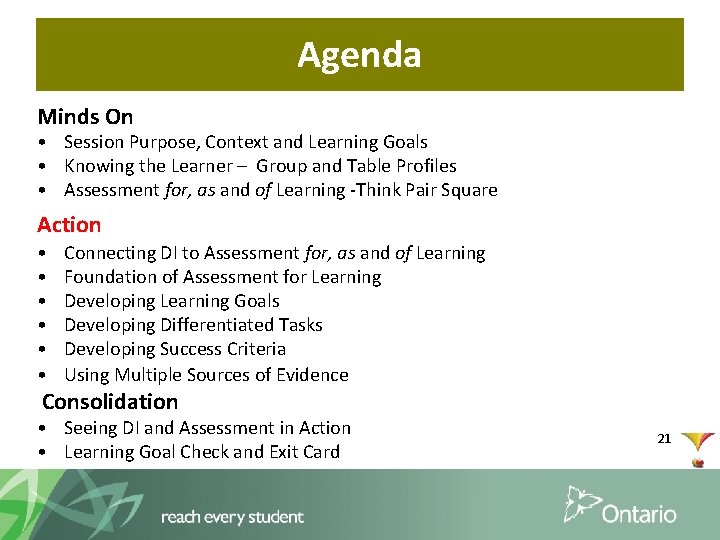 Agenda

Minds On
• Session Purpose, Context and Learning Goals
• Knowing the Learner – Group and Table Profiles
• Assessment for, as and of Learning -Think Pair Square

Action
• Connecting DI to Assessment for, as and of Learning
• Foundation of Assessment for Learning
• Developing Learning Goals
• Developing Differentiated Tasks
• Developing Success Criteria
• Using Multiple Sources of Evidence

Consolidation
• Seeing DI and Assessment in Action
• Learning Goal Check and Exit Card

21

reach every student

Ontario